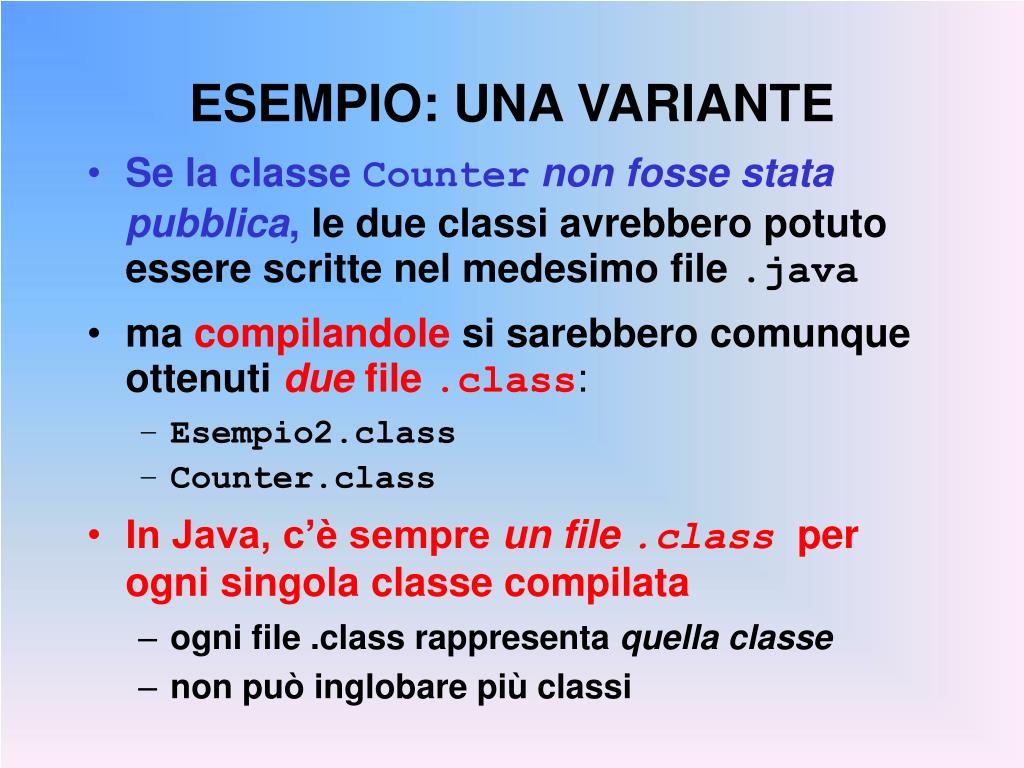 ESEMPIO: UNA VARIANTE

• Se la classe Counter non fosse stata pubblica, le due classi avrebbero potuto essere scritte nel medesimo file .java

• ma compilandole si sarebbero comunque ottenuti due file .class:

– Esempio2.class

– Counter.class

• In Java, c'è sempre un file .class per ogni singola classe compilata

– ogni file .class rappresenta quella classe

– non può inglobare più classi